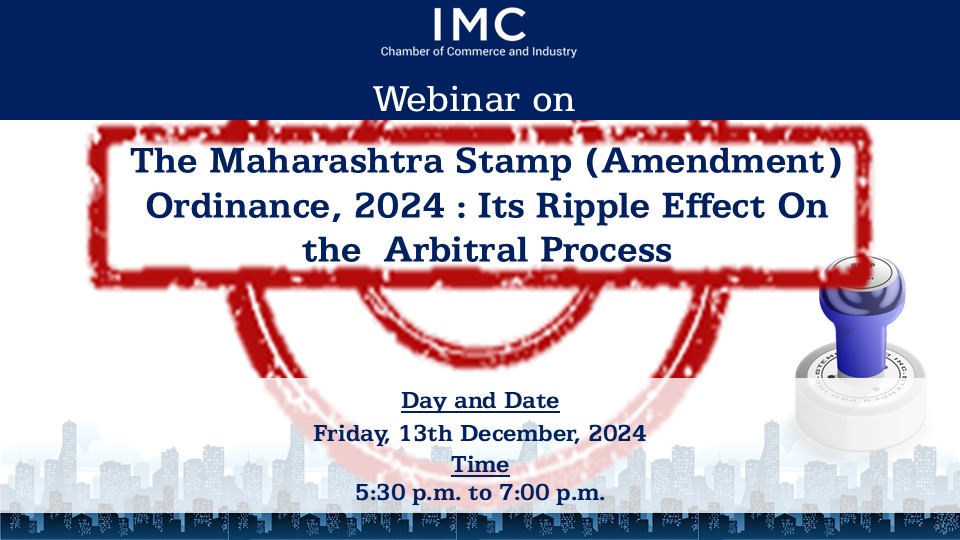 IMC
Chamber of Commerce and Industry

Webinar on

The Maharashtra Stamp (Amendment) Ordinance, 2024 : Its Ripple Effect On the Arbitral Process

Day and Date
Friday, 13th December, 2024
Time
5:30 p.m. to 7:00 p.m.